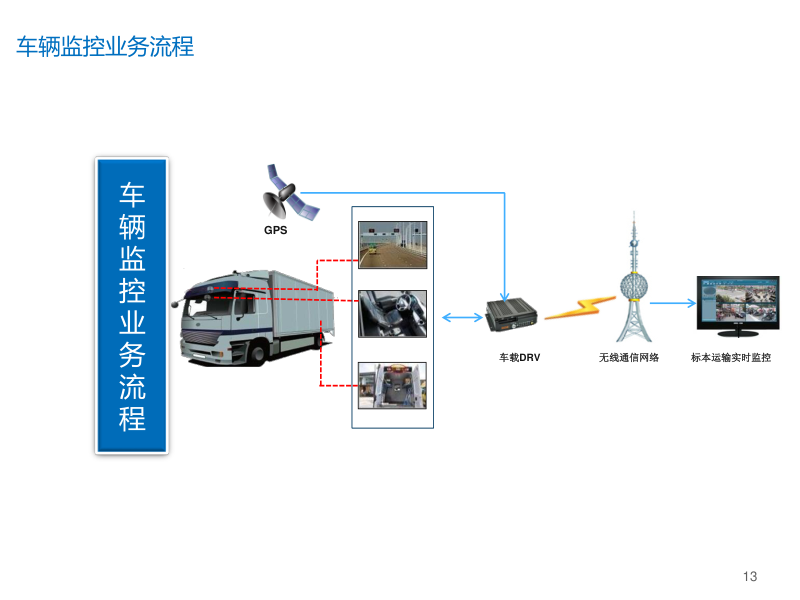 车辆监控业务流程

车辆监控业务流程

GPS

车载DRV

无线通信网络

标本运输实时监控

13